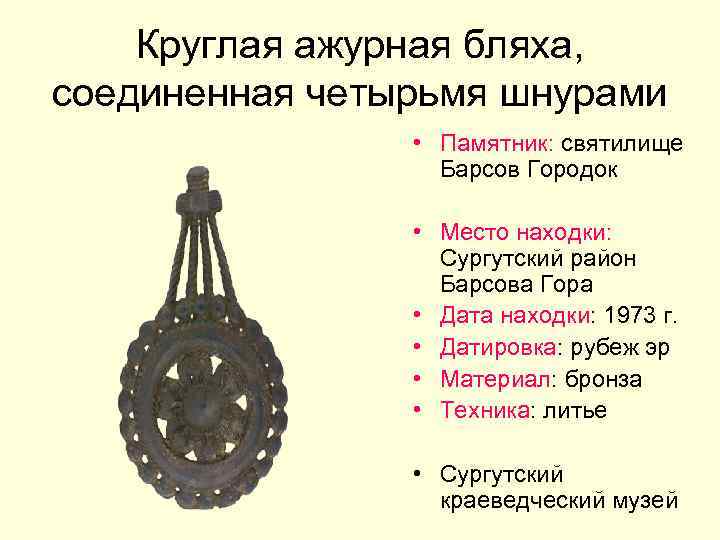 Круглая ажурная бляха, соединенная четырьмя шнурами

• Памятник: святилище Барсов Городок

• Место находки: Сургутский район Барсова Гора
• Дата находки: 1973 г.
• Датировка: рубеж эр
• Материал: бронза
• Техника: литье

• Сургутский краеведческий музей